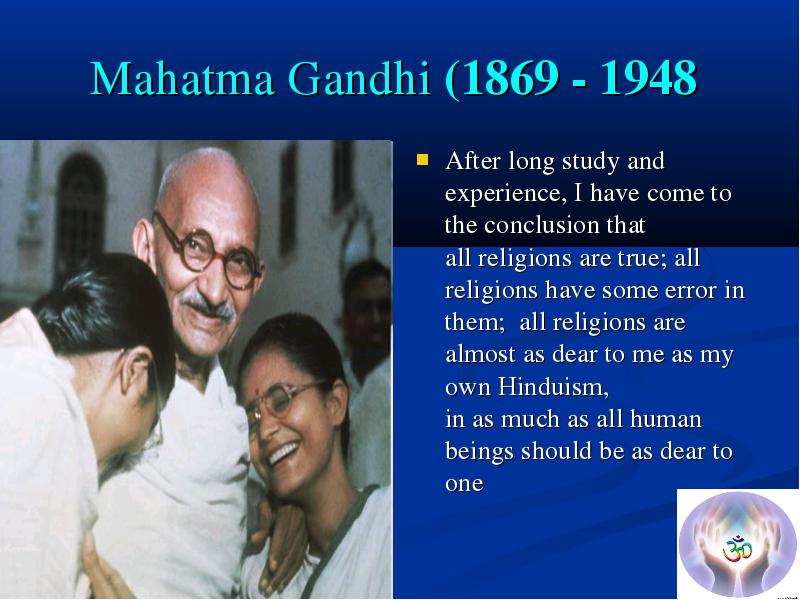 Mahatma Gandhi (1869 - 1948

After long study and experience, I have come to the conclusion that
all religions are true; all religions have some error in them; all religions are almost as dear to me as my own Hinduism,
in as much as all human beings should be as dear to one

ॐ